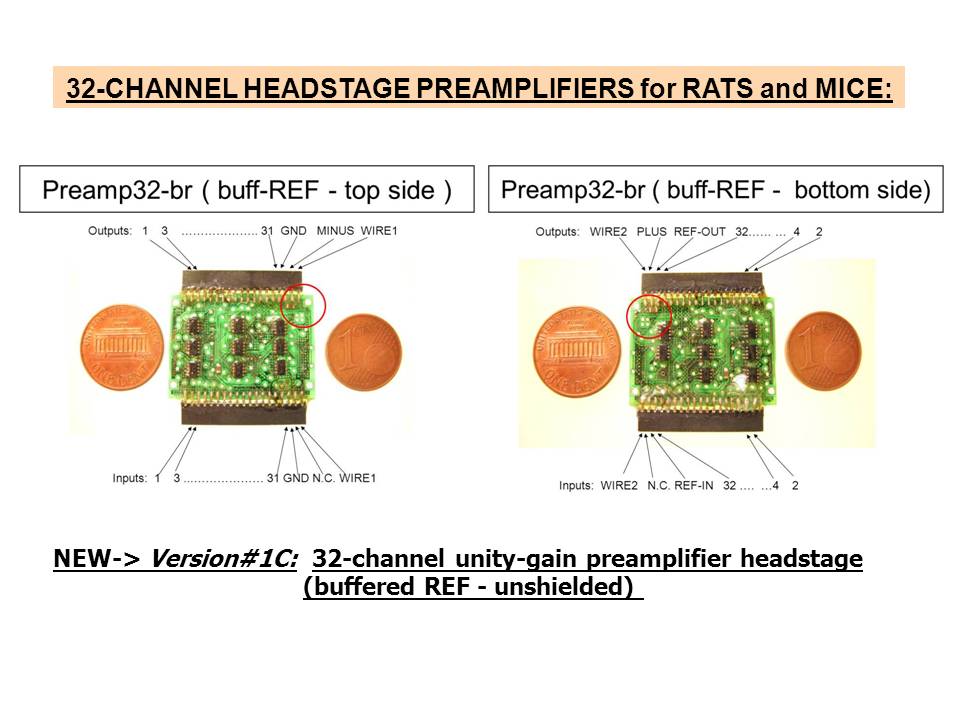 32-CHANNEL HEADSTAGE PREAMPLIFIERS for RATS and MICE:

Preamp32-br ( buff-REF - top side )

Outputs: 1 3 .................... 31 GND MINUS WIRE1

Inputs: 1 3 .................... 31 GND N.C. WIRE1

Preamp32-br ( buff-REF - bottom side)

Outputs: WIRE2 PLUS REF-OUT 32...... ... 4 2

Inputs: WIRE2 N.C. REF-IN 32 .... ...4 2

NEW-> Version#1C: 32-channel unity-gain preamplifier headstage (buffered REF - unshielded)